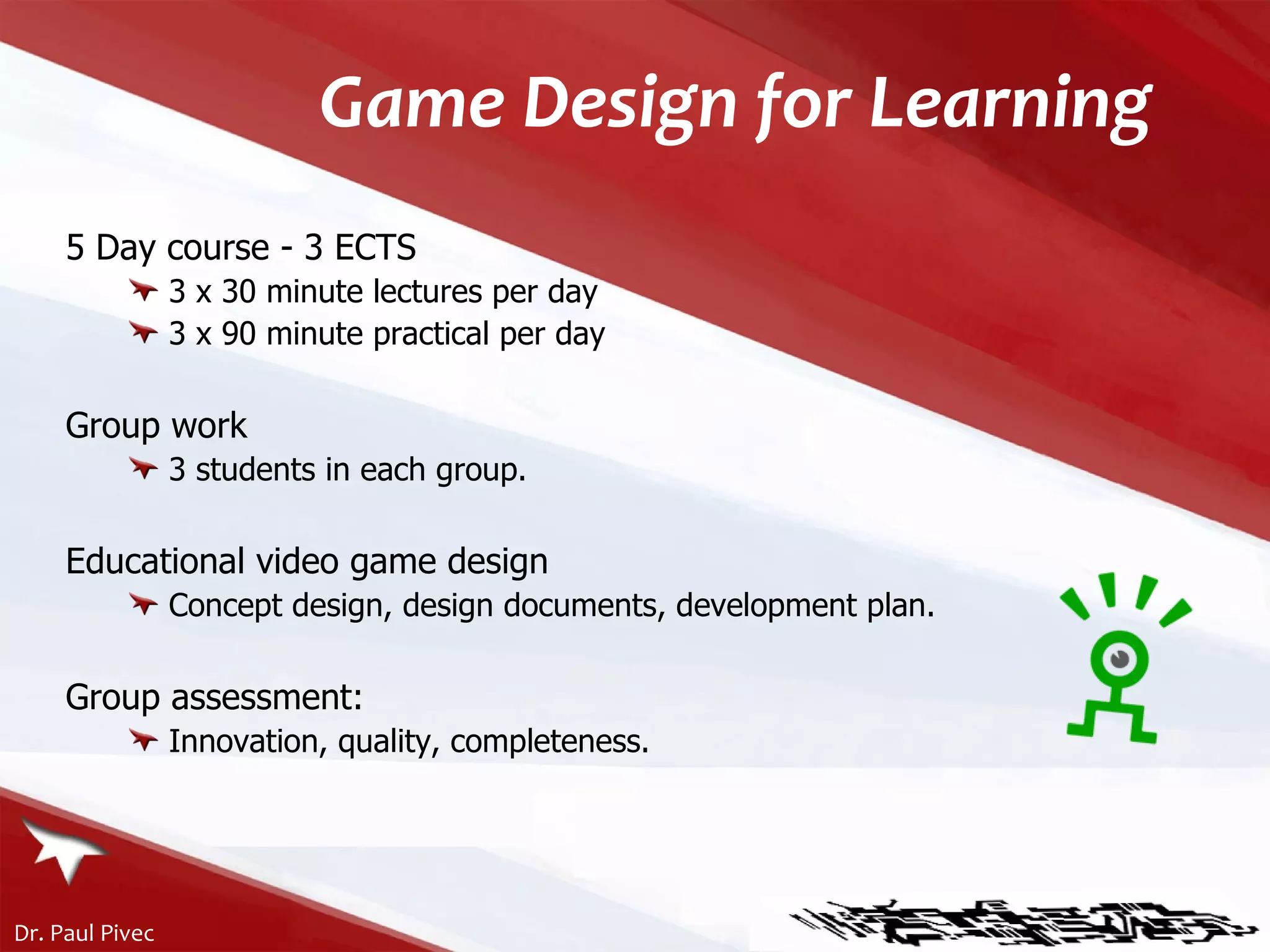 Game Design for Learning

5 Day course - 3 ECTS
3 x 30 minute lectures per day
3 x 90 minute practical per day

Group work
3 students in each group.

Educational video game design
Concept design, design documents, development plan.

Group assessment:
Innovation, quality, completeness.

Dr. Paul Pivec